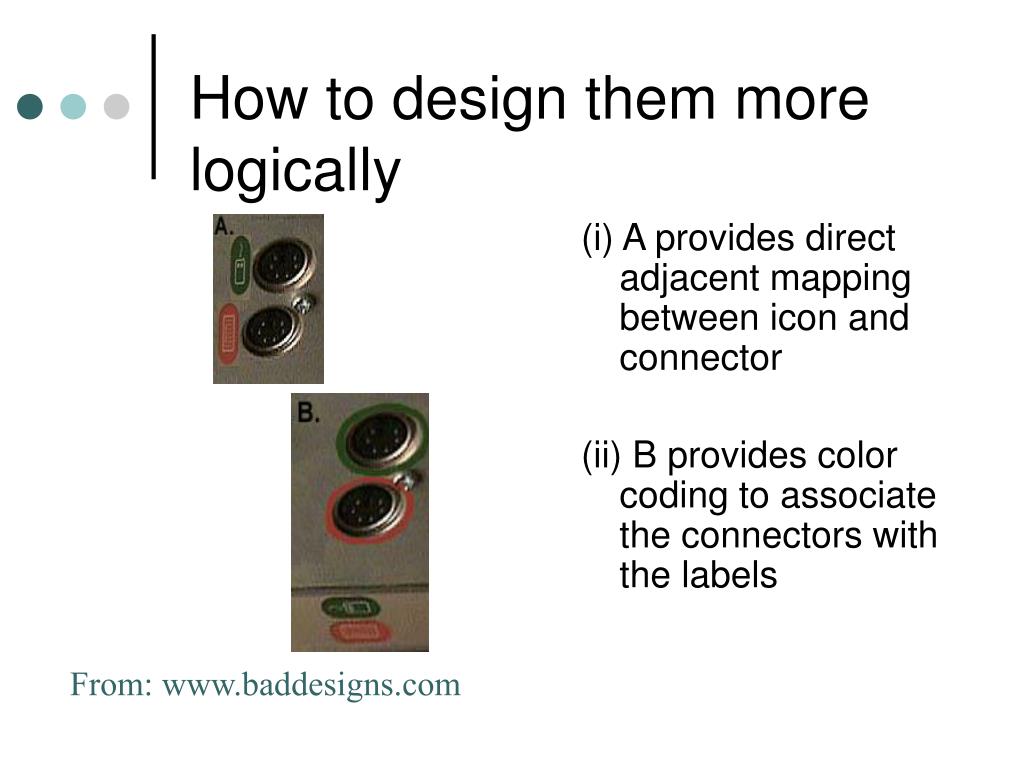 How to design them more logically

A.

B.

(i) A provides direct adjacent mapping between icon and connector

(ii) B provides color coding to associate the connectors with the labels

From: www.baddesigns.com